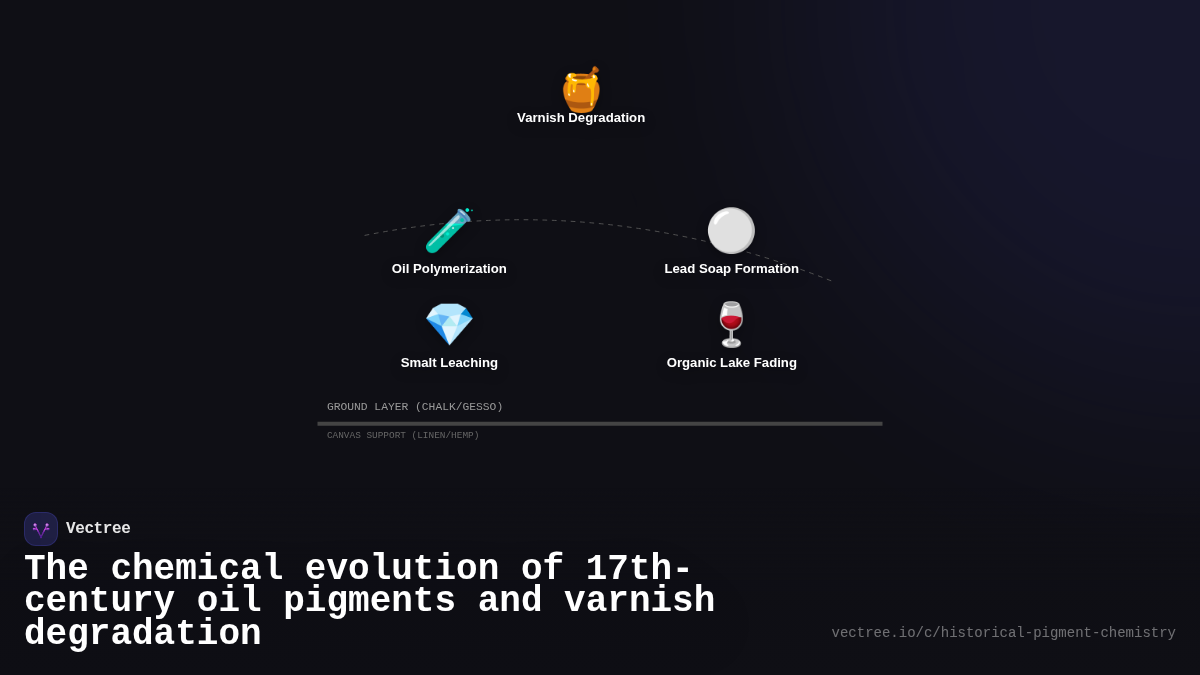 Varnish Degradation

Oil Polymerization

Lead Soap Formation

Smalt Leaching

Organic Lake Fading

GROUND LAYER (CHALK/GESSO)

CANVAS SUPPORT (LINEN/HEMP)

Vectree

The chemical evolution of 17th-century oil pigments and varnish degradation

vectree.io/c/historical-pigment-chemistry